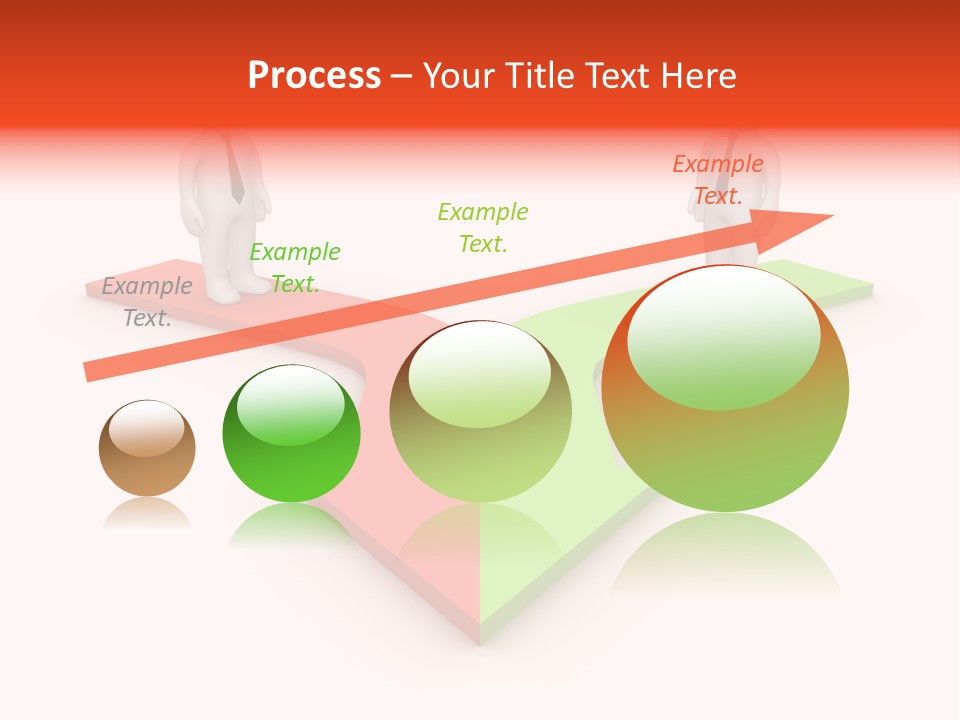 Process – Your Title Text Here

Example Text.

Example Text.

Example Text.

Example Text.